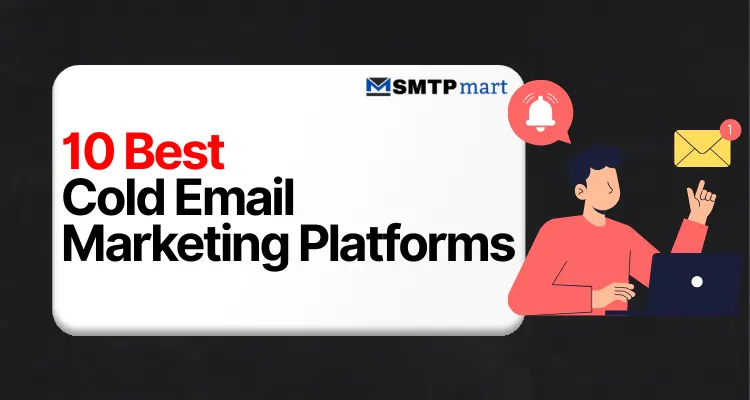 SMTP mart

10 Best
Cold Email
Marketing Platforms

1